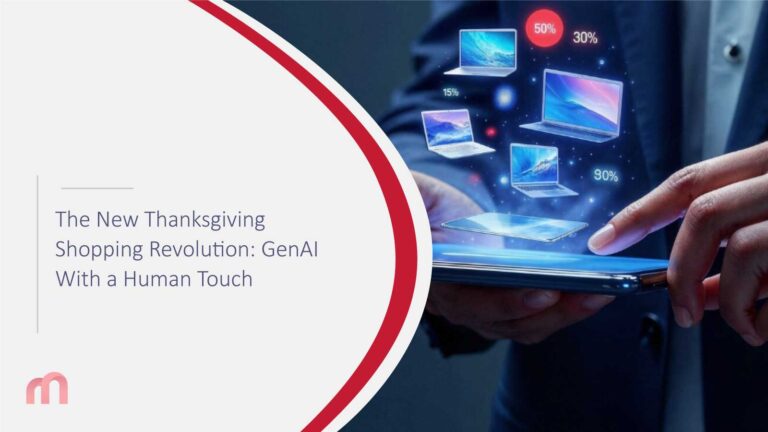 The New Thanksgiving Shopping Revolution: GenAI With a Human Touch

50%

30%

15%

90%